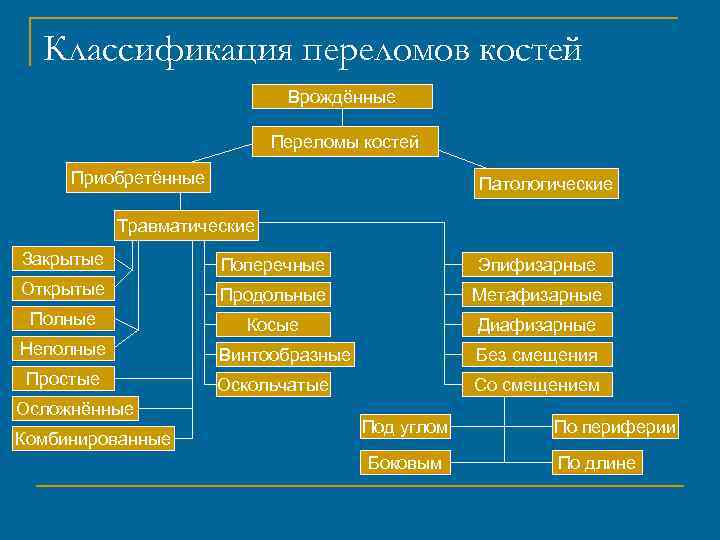 Классификация переломов костей

Врождённые

Переломы костей

Приобретённые

Патологические

Травматические

Закрытые

Открытые

Полные

Неполные

Простые

Осложнённые

Комбинированные

Поперечные

Продольные

Косые

Винтообразные

Оскольчатые

Эпифизарные

Метафизарные

Диафизарные

Без смещения

Со смещением

Под углом

По периферии

Боковым

По длине